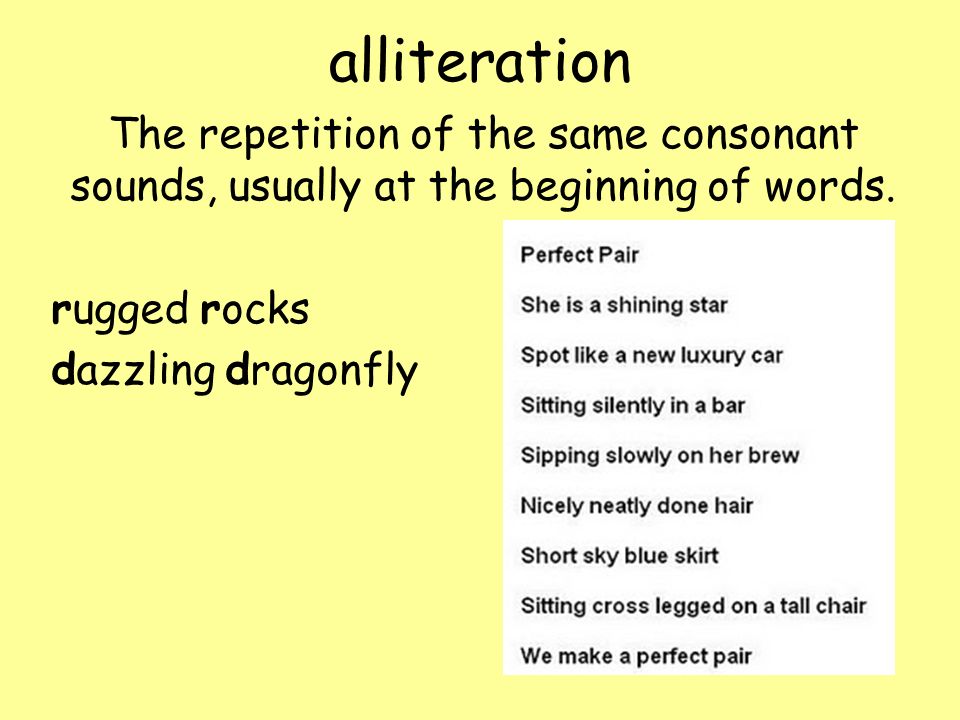 alliteration

The repetition of the same consonant sounds, usually at the beginning of words.

rugged rocks
dazzling dragonfly

Perfect Pair

She is a shining star

Spot like a new luxury car

Sitting silently in a bar

Sipping slowly on her brew

Nicely neatly done hair

Short sky blue skirt

Sitting cross legged on a tall chair

We make a perfect pair